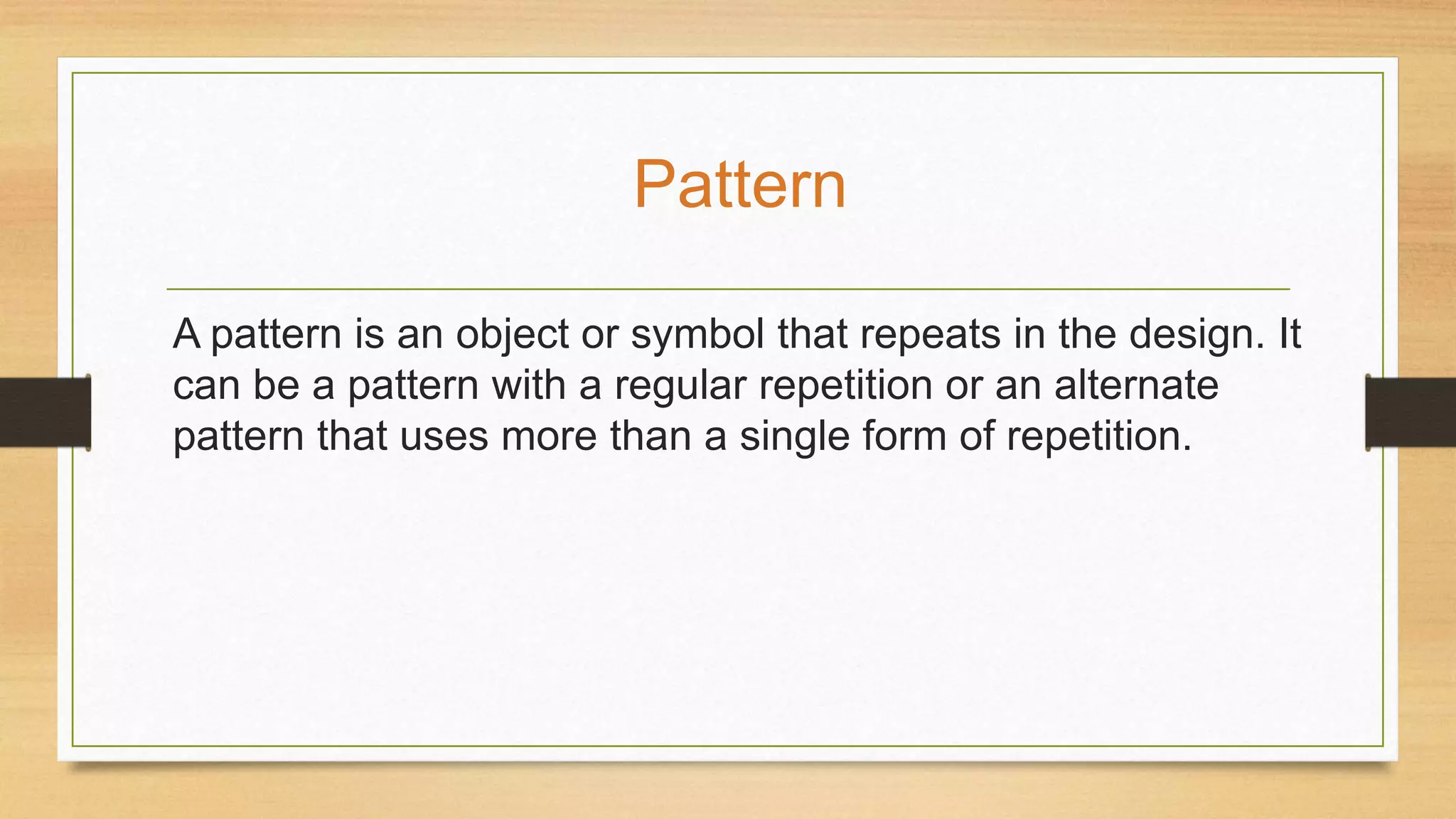 Pattern

A pattern is an object or symbol that repeats in the design. It can be a pattern with a regular repetition or an alternate pattern that uses more than a single form of repetition.